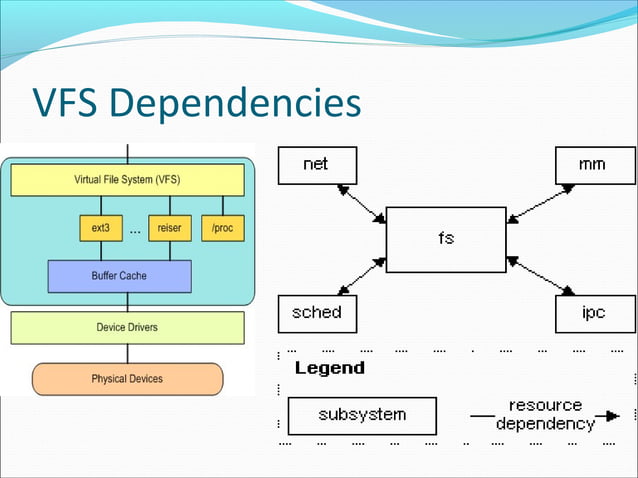 VFS Dependencies

Virtual File System (VFS)

ext3

...

reiser

/proc

Buffer Cache

Device Drivers

Physical Devices

net

mm

fs

sched

ipc

Legend

subsystem

resource dependency